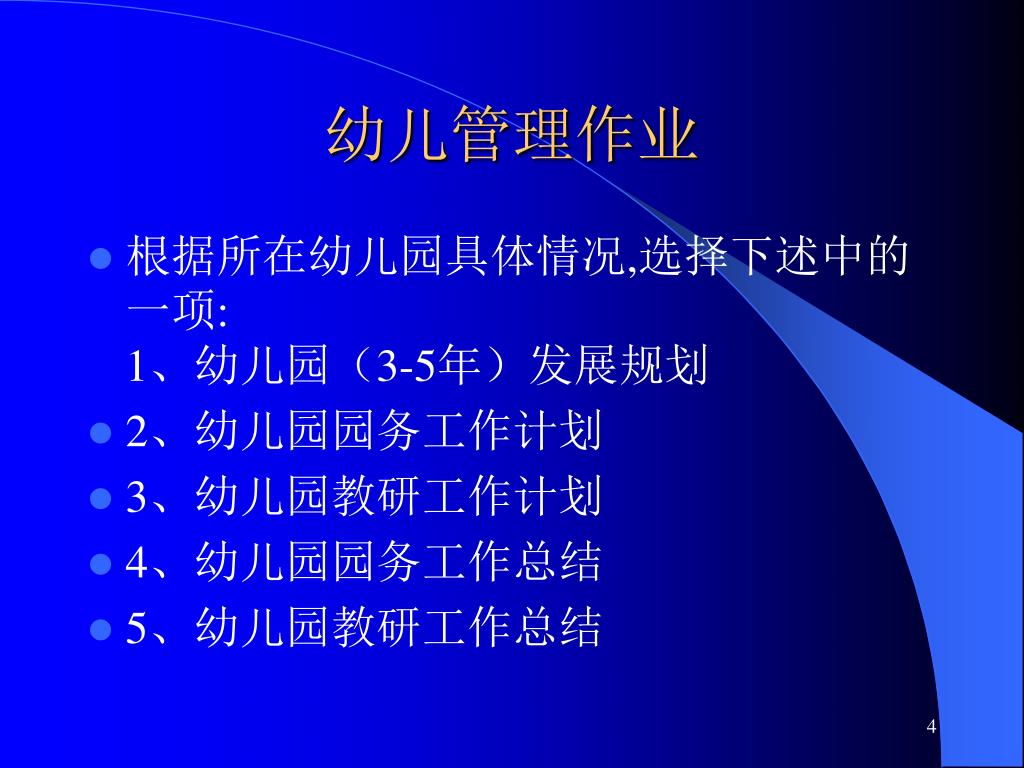 幼儿管理作业

根据所在幼儿园具体情况,选择下述中的一项:
1、幼儿园（3-5年）发展规划

2、幼儿园园务工作计划

3、幼儿园教研工作计划

4、幼儿园园务工作总结

5、幼儿园教研工作总结

4